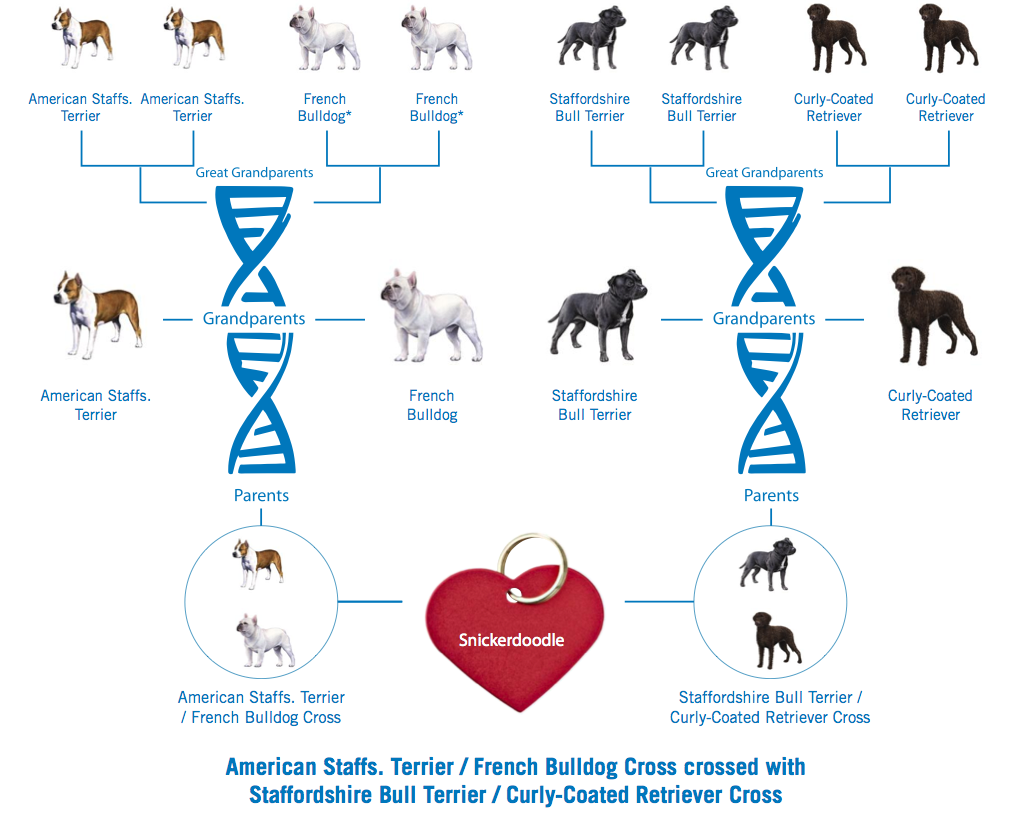 American Staffs. Terrier

American Staffs. Terrier

French Bulldog*

French Bulldog*

Staffordshire Bull Terrier

Staffordshire Bull Terrier

Curly-Coated Retriever

Curly-Coated Retriever

Great Grandparents

Great Grandparents

Grandparents

Grandparents

American Staffs. Terrier

French Bulldog

Staffordshire Bull Terrier

Curly-Coated Retriever

Parents

Parents

Snickerdoodle

American Staffs. Terrier / French Bulldog Cross

Staffordshire Bull Terrier / Curly-Coated Retriever Cross

American Staffs. Terrier / French Bulldog Cross crossed with Staffordshire Bull Terrier / Curly-Coated Retriever Cross